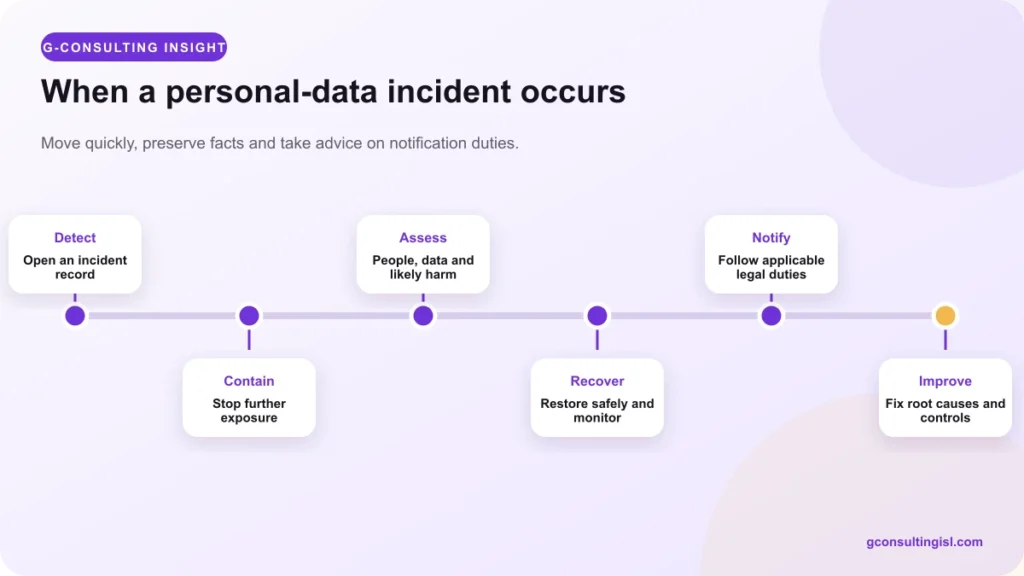 G-CONSULTING INSIGHT

When a personal-data incident occurs

Move quickly, preserve facts and take advice on notification duties.

Detect
Open an incident record

Contain
Stop further exposure

Assess
People, data and likely harm

Recover
Restore safely and monitor

Notify
Follow applicable legal duties

Improve
Fix root causes and controls

gconsultingisl.com